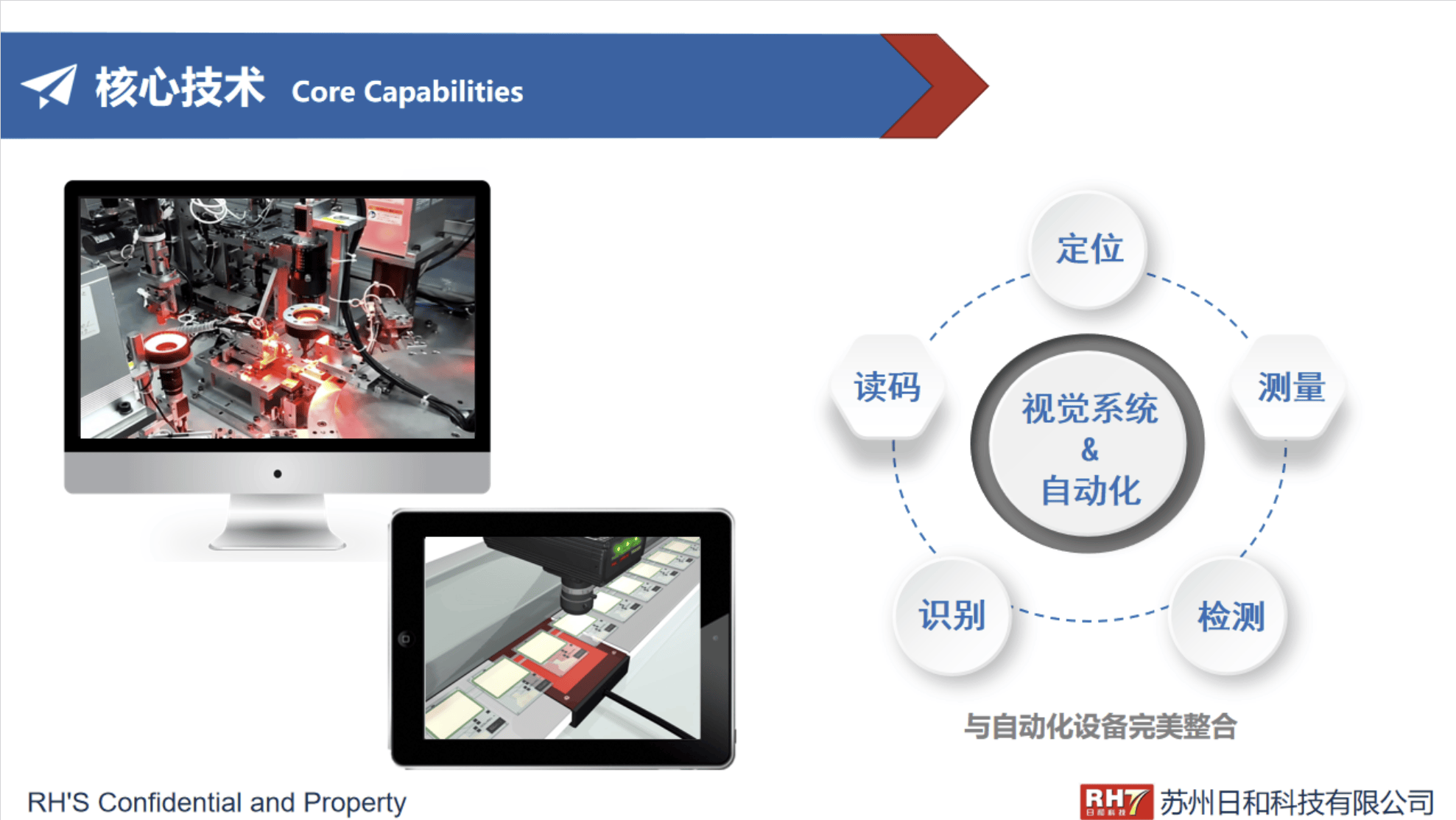 核心技术 Core Capabilities

定位
读码
测量
视觉系统
&
自动化
识别
检测

与自动化设备完美整合

RH'S Confidential and Property

RH 日和科技 苏州日和科技有限公司